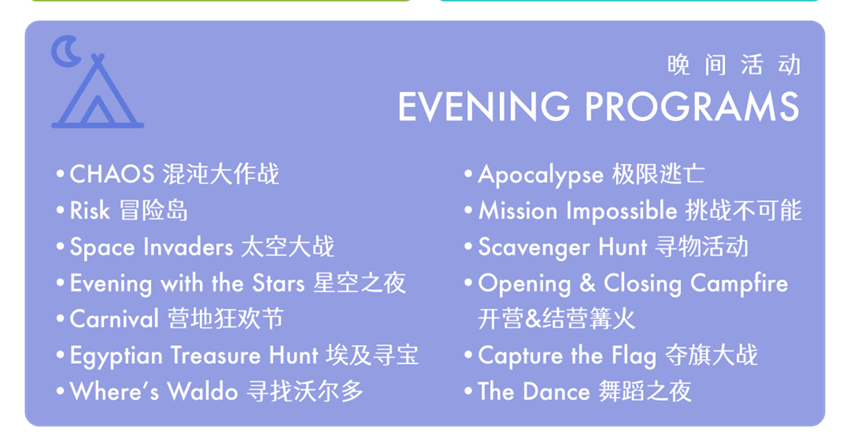 晚间活动
EVENING PROGRAMS

• CHAOS 混沌大作战
• Risk 冒险岛
• Space Invaders 太空大战
• Evening with the Stars 星空之夜
• Carnival 营地狂欢节
• Egyptian Treasure Hunt 埃及寻宝
• Where's Waldo 寻找沃尔多

• Apocalypse 极限逃亡
• Mission Impossible 挑战不可能
• Scavenger Hunt 寻物活动
• Opening & Closing Campfire 开营&结营篝火
• Capture the Flag 夺旗大战
• The Dance 舞蹈之夜